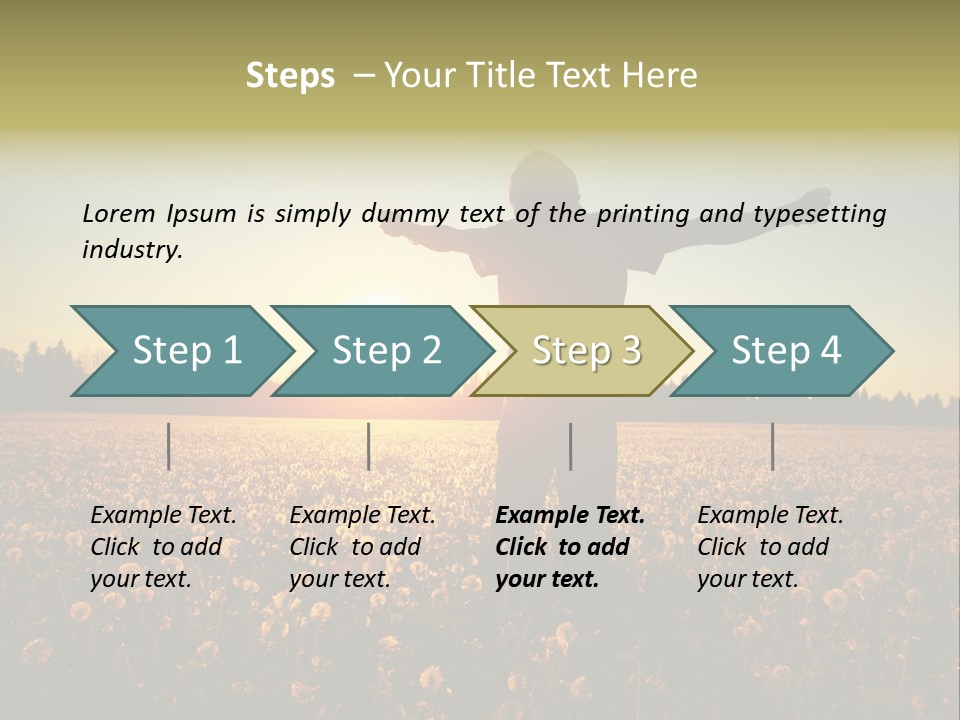 Steps – Your Title Text Here

Lorem Ipsum is simply dummy text of the printing and typesetting industry.

Step 1

Step 2

Step 3

Step 4

Example Text. Click to add your text.

Example Text. Click to add your text.

Example Text. Click to add your text.

Example Text. Click to add your text.